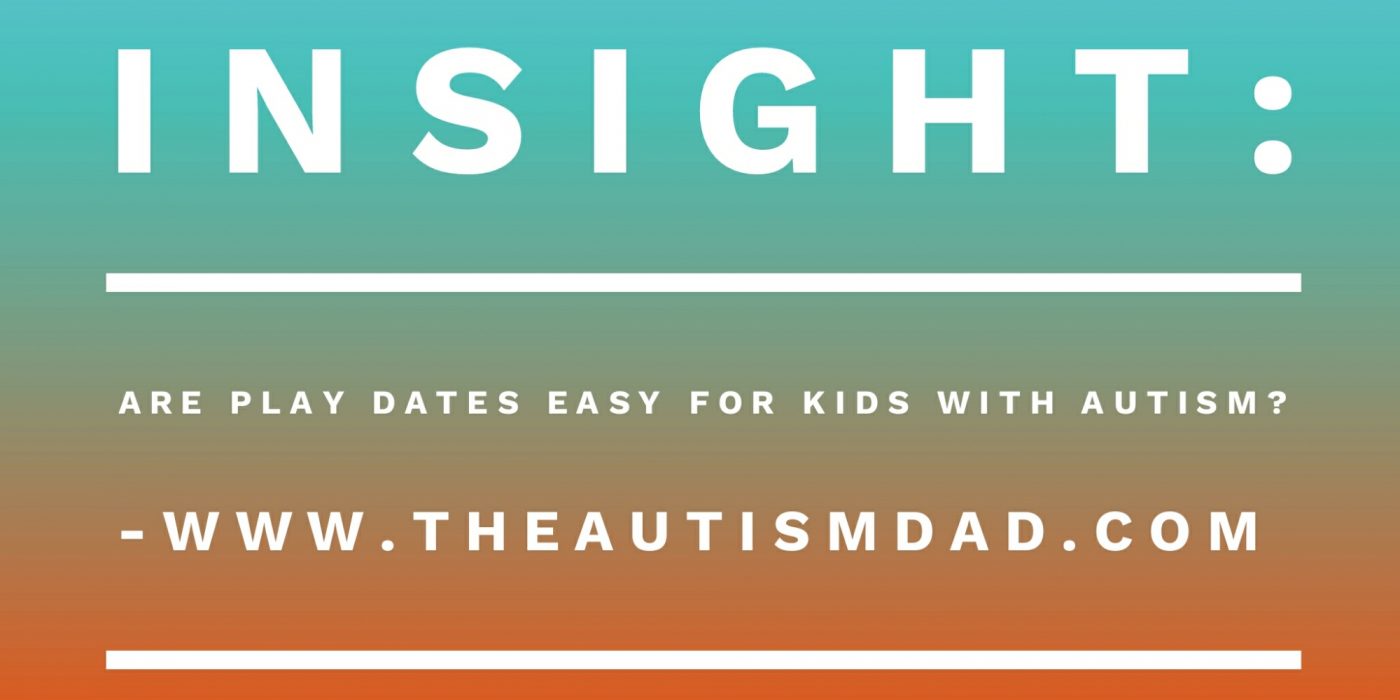 INSIGHT:

ARE PLAY DATES EASY FOR KIDS WITH AUTISM?

-WWW.THEAUTISMDAD.COM